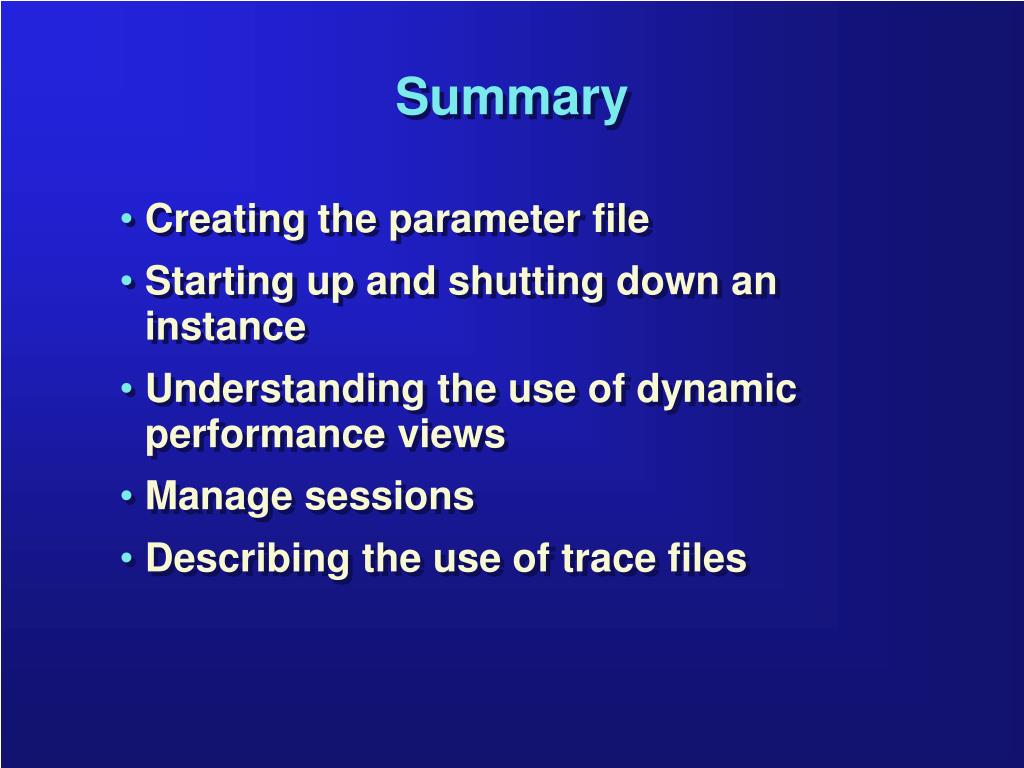 Summary

• Creating the parameter file
• Starting up and shutting down an instance
• Understanding the use of dynamic performance views
• Manage sessions
• Describing the use of trace files